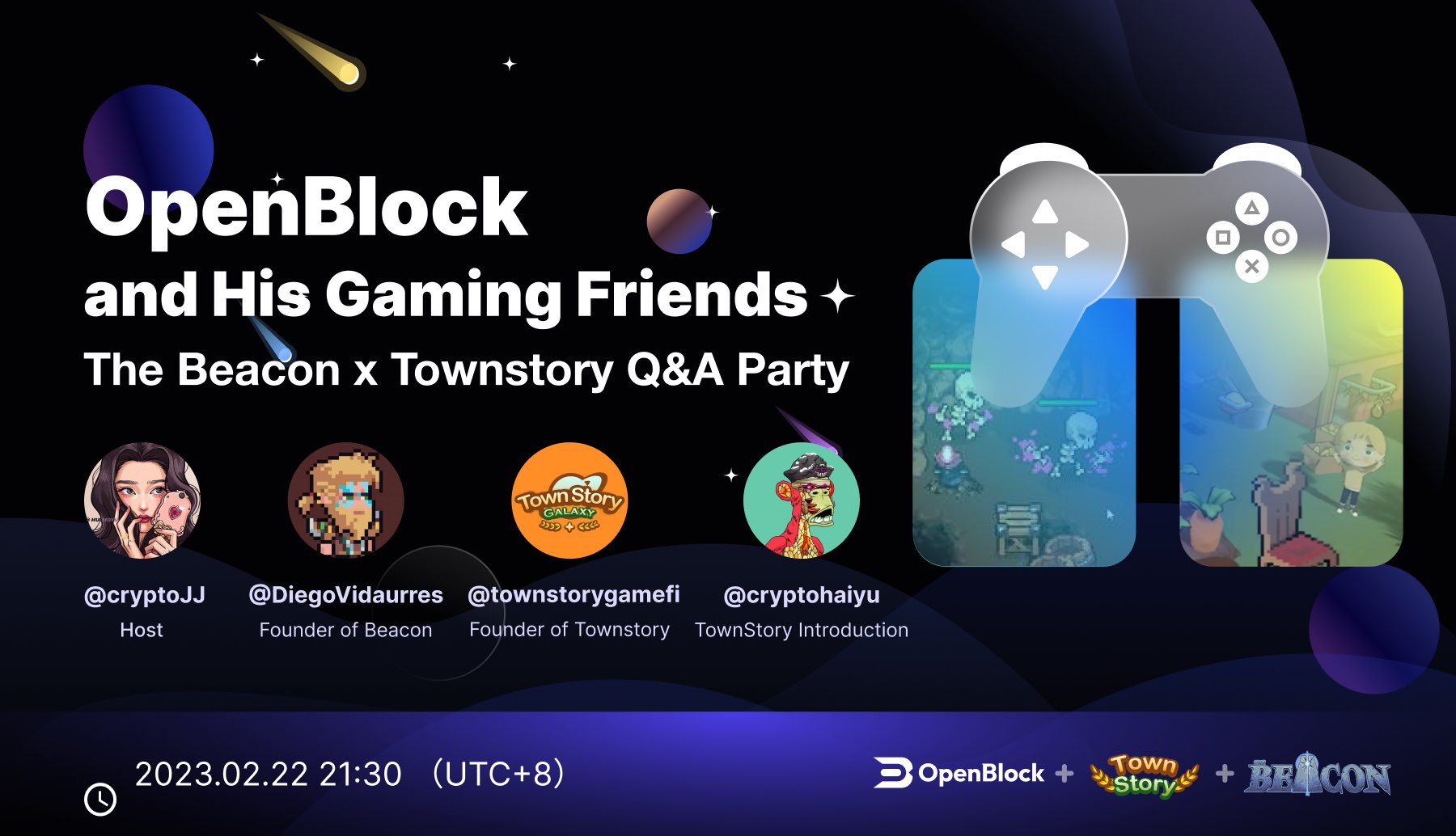 OpenBlock

and His Gaming Friends

The Beacon x Townstory Q&A Party

Town Story GALAXY

@cryptoJJ
Host

@DiegoVidaurres
Founder of Beacon

@townstorygamefi
Founder of Townstory

@cryptohaiyu
TownStory Introduction

2023.02.22 21:30 (UTC+8)

OpenBlock + Town Story + BEACON